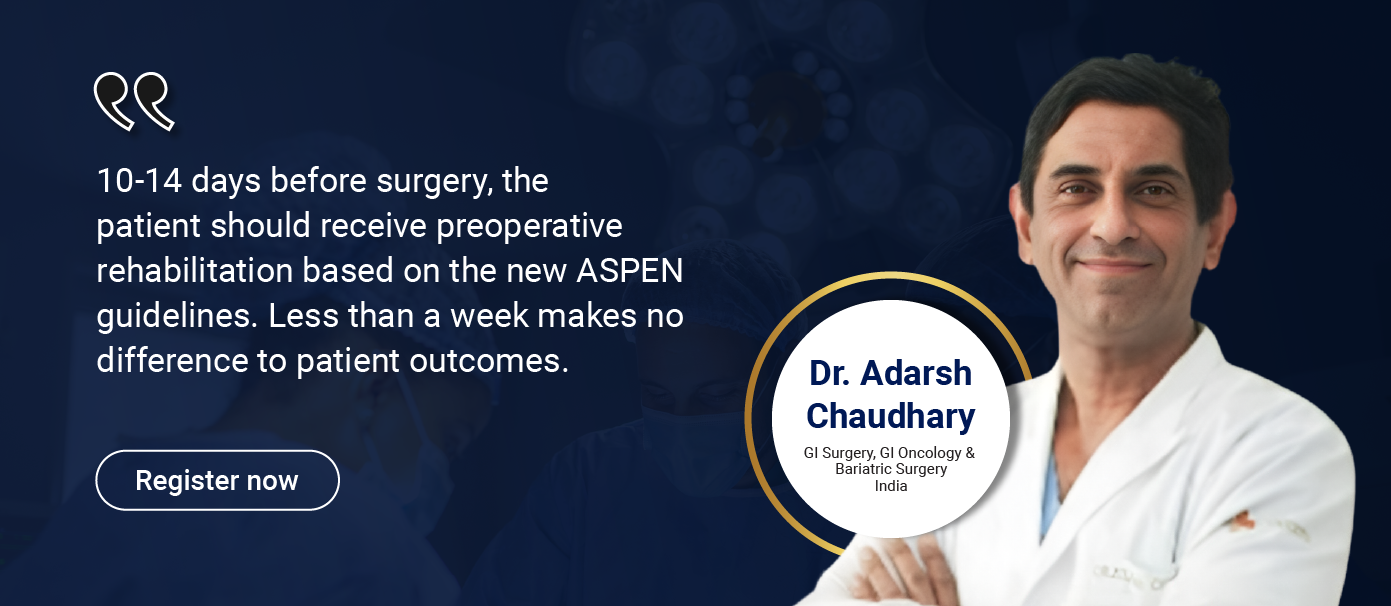 10-14 days before surgery, the patient should receive preoperative rehabilitation based on the new ASPEN guidelines. Less than a week makes no difference to patient outcomes.

Register now

Dr. Adarsh Chaudhary

GI Surgery, GI Oncology & Bariatric Surgery
India